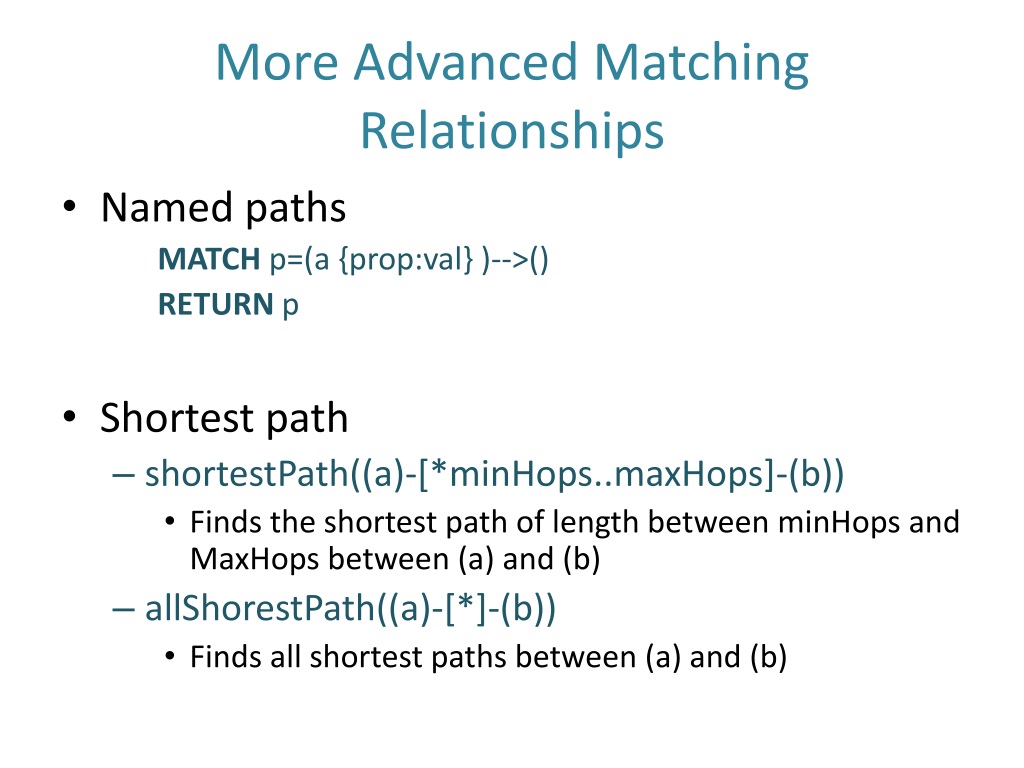 More Advanced Matching Relationships

• Named paths

MATCH p=(a {prop:val} )-->()
RETURN p

• Shortest path

– shortestPath((a)-[*minHops..maxHops]-(b))

• Finds the shortest path of length between minHops and MaxHops between (a) and (b)

– allShorestPath((a)-[*]-(b))

• Finds all shortest paths between (a) and (b)